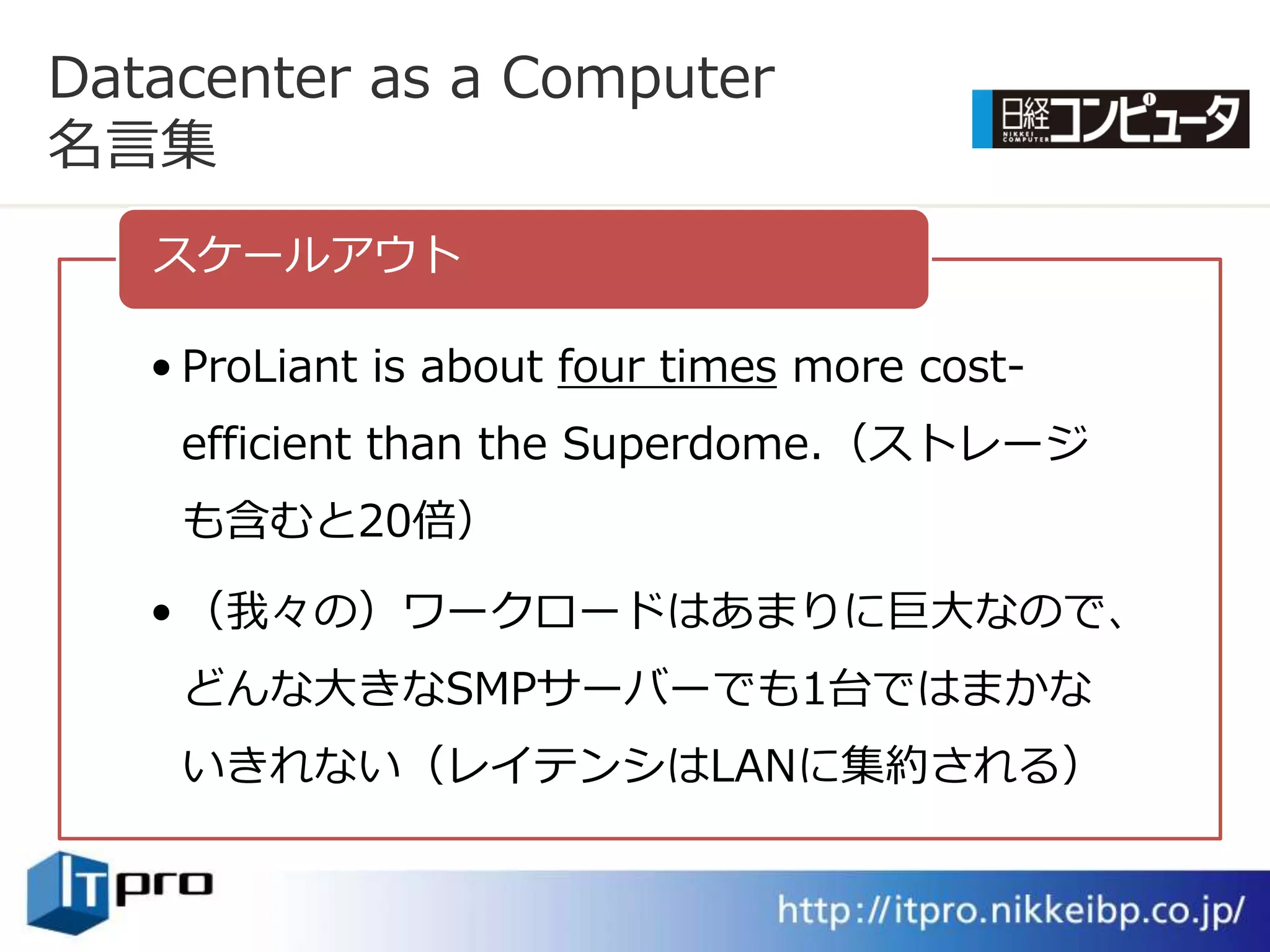 Datacenter as a Computer
名言集

日経コンピュータ
NIKKEI COMPUTER

スケールアウト

• ProLiant is about four times more cost-efficient than the Superdome.（ストレージも含むと20倍）

• （我々の）ワークロードはあまりに巨大なので、どんな大きなSMPサーバーでも1台ではまかないきれない（レイテンシはLANに集約される）

ITpro

http://itpro.nikkeibp.co.jp/